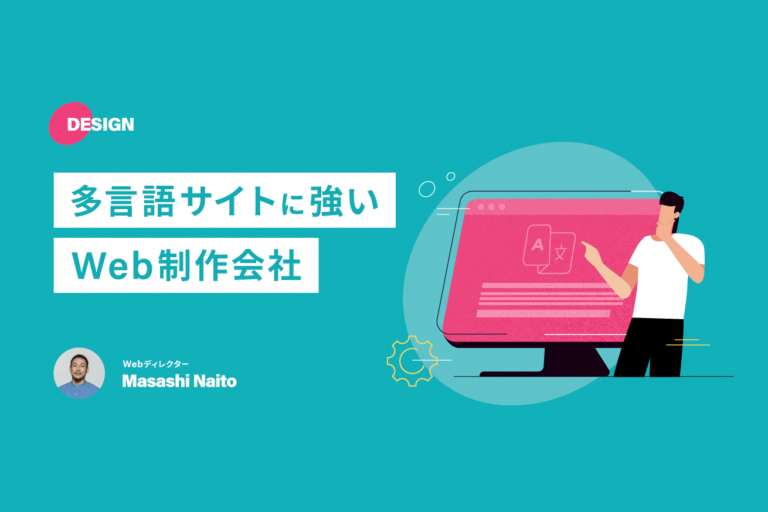 DESIGN

多言語サイトに強い

Web制作会社

A 文

Webディレクター
Masashi Naito